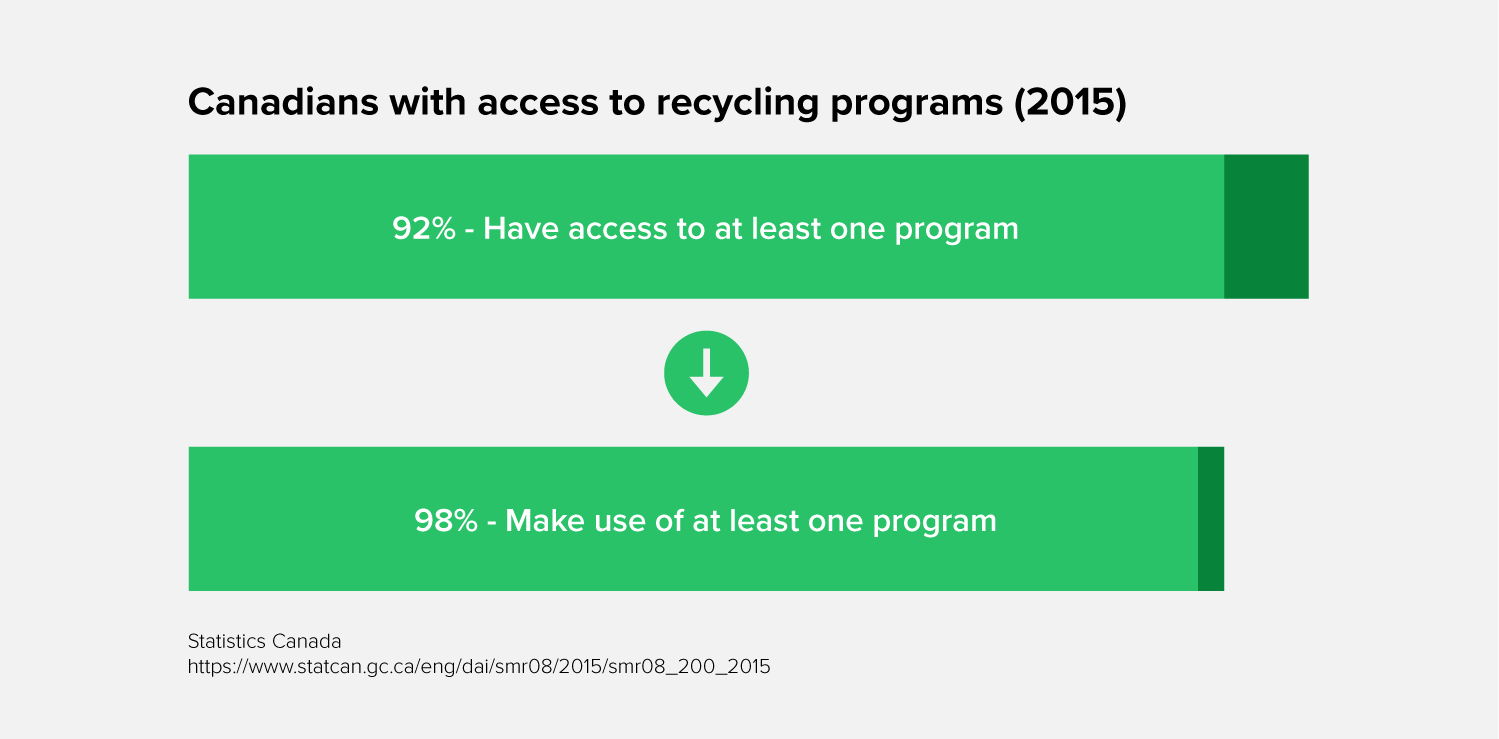 Canadians with access to recycling programs (2015)

92% - Have access to at least one program

98% - Make use of at least one program

Statistics Canada
https://www.statcan.gc.ca/eng/dai/smr08/2015/smr08_200_2015